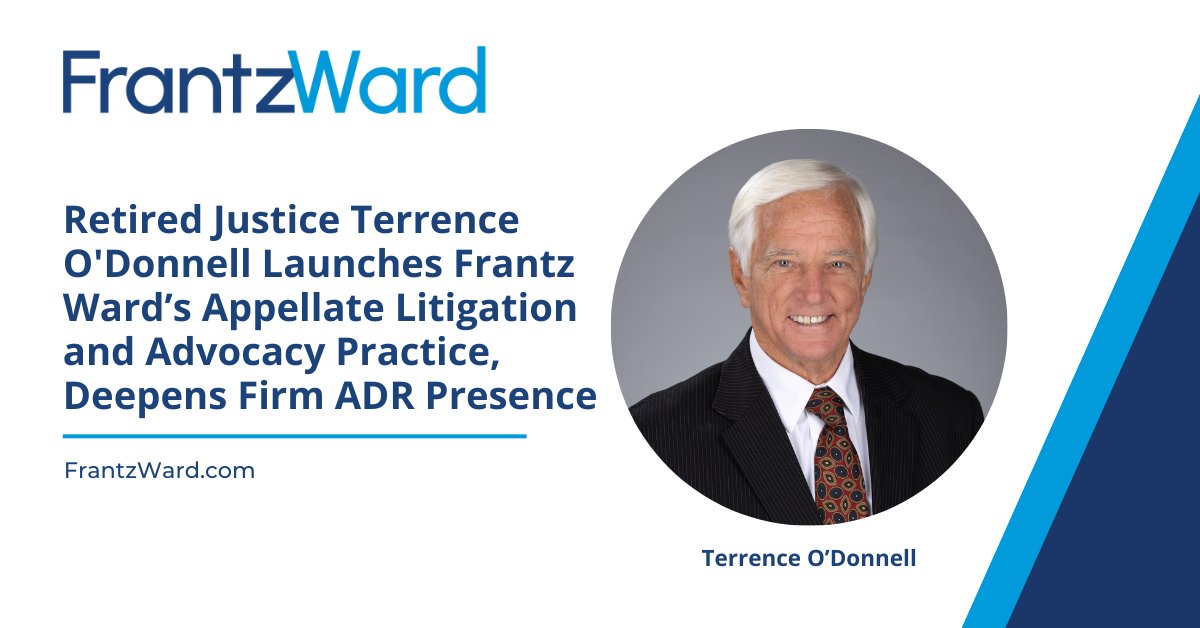 FrantzWard

Retired Justice Terrence O'Donnell Launches Frantz Ward's Appellate Litigation and Advocacy Practice, Deepens Firm ADR Presence

FrantzWard.com

Terrence O'Donnell